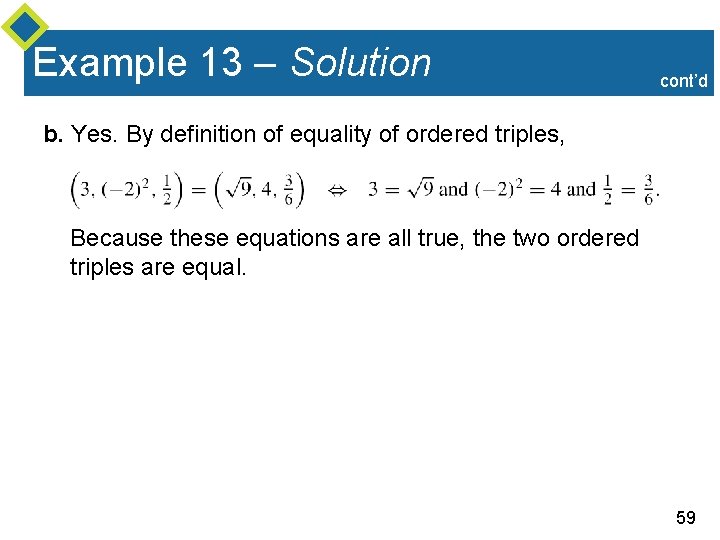 Example 13 – Solution

cont'd

b. Yes. By definition of equality of ordered triples,

$\left(3, (-2)^2, \frac{1}{2}\right) = \left(\sqrt{9}, 4, \frac{3}{6}\right) \Leftrightarrow 3 = \sqrt{9}$ and $(-2)^2 = 4$ and $\frac{1}{2} = \frac{3}{6}$.

Because these equations are all true, the two ordered triples are equal.

59